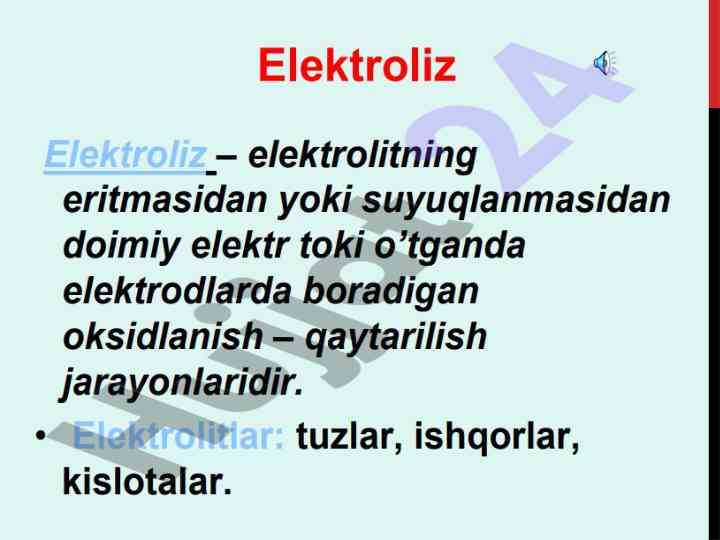 Elektroliz

Elektroliz – elektrolitning eritmasidan yoki suyuqlanmasidan doimiy elektr toki o’tganda elektrodlarda boradigan oksidlanish – qaytarilish jarayonlaridir.

• Elektrolitlar: tuzlar, ishqorlar, kislotalar.

Hujjat24